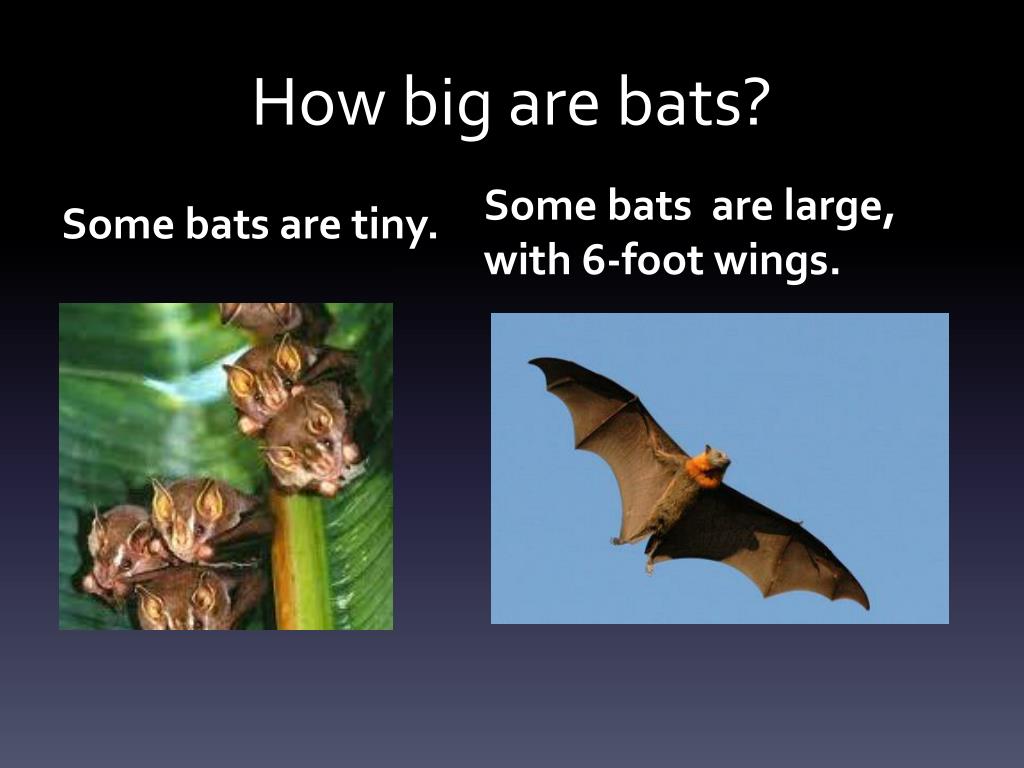 How big are bats?

Some bats are tiny.

Some bats are large, with 6-foot wings.